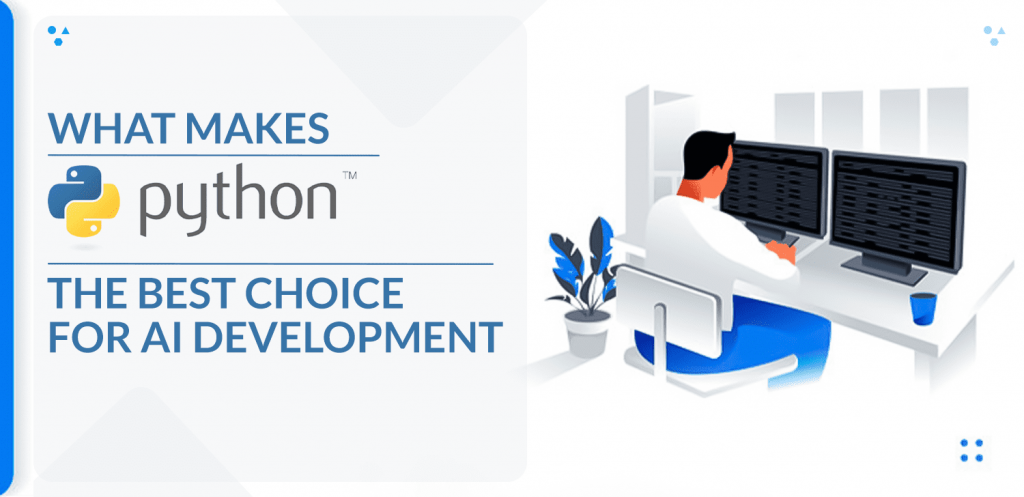 WHAT MAKES

python™

THE BEST CHOICE FOR AI DEVELOPMENT